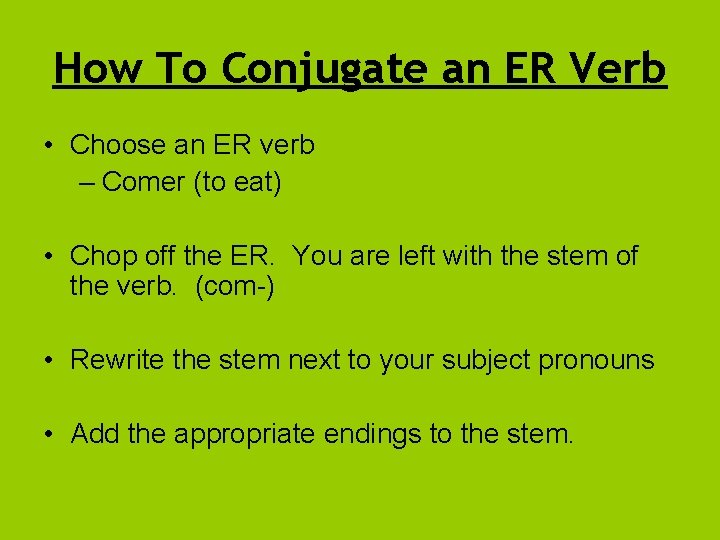 How To Conjugate an ER Verb

• Choose an ER verb
– Comer (to eat)

• Chop off the ER.  You are left with the stem of the verb.  (com-)

• Rewrite the stem next to your subject pronouns

• Add the appropriate endings to the stem.